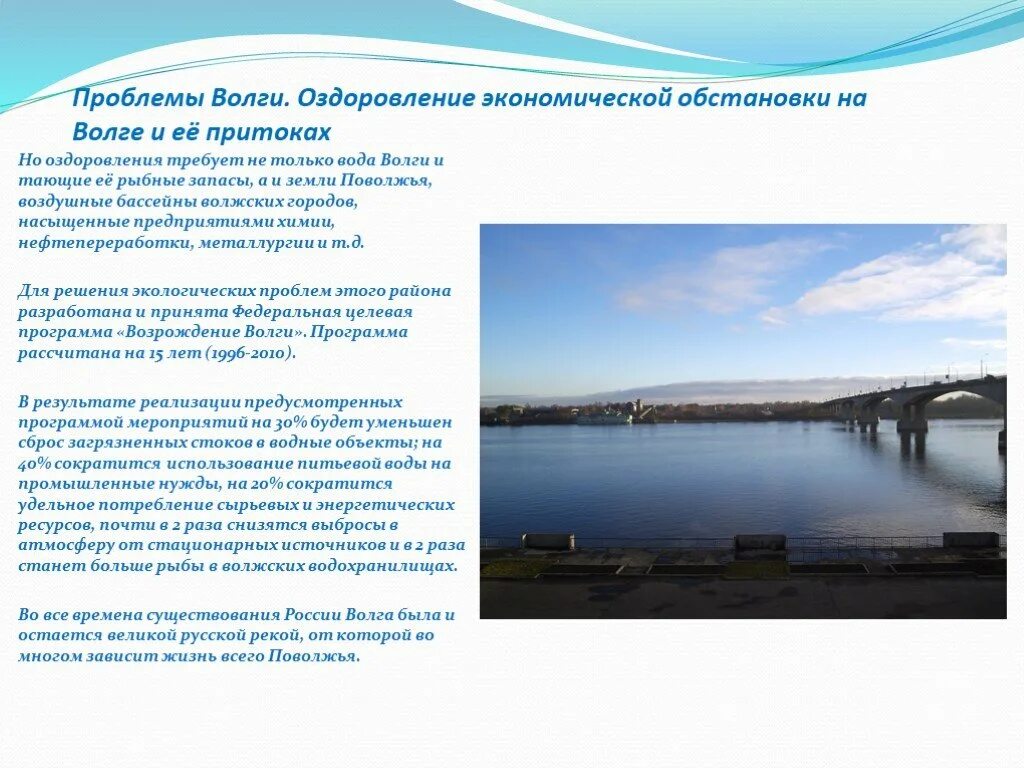 Проблемы Волги. Оздоровление экономической обстановки на Волге и её притоках

Но оздоровления требует не только вода Волги и тающие её рыбные запасы, а и земли Поволжья, воздушные бассейны волжских городов, насыщенные предприятиями химии, нефтепереработки, металлургии и т.д.

Для решения экологических проблем этого района разработана и принята Федеральная целевая программа «Возрождение Волги». Программа рассчитана на 15 лет (1996-2010).

В результате реализации предусмотренных программой мероприятий на 30% будет уменьшен сброс загрязненных стоков в водные объекты; на 40% сократится использование питьевой воды на промышленные нужды, на 20% сократится удельное потребление сырьевых и энергетических ресурсов, почти в 2 раза снизятся выбросы в атмосферу от стационарных источников и в 2 раза станет больше рыбы в волжских водохранилищах.

Во все времена существования России Волга была и остается великой русской рекой, от которой во многом зависит жизнь всего Поволжья.